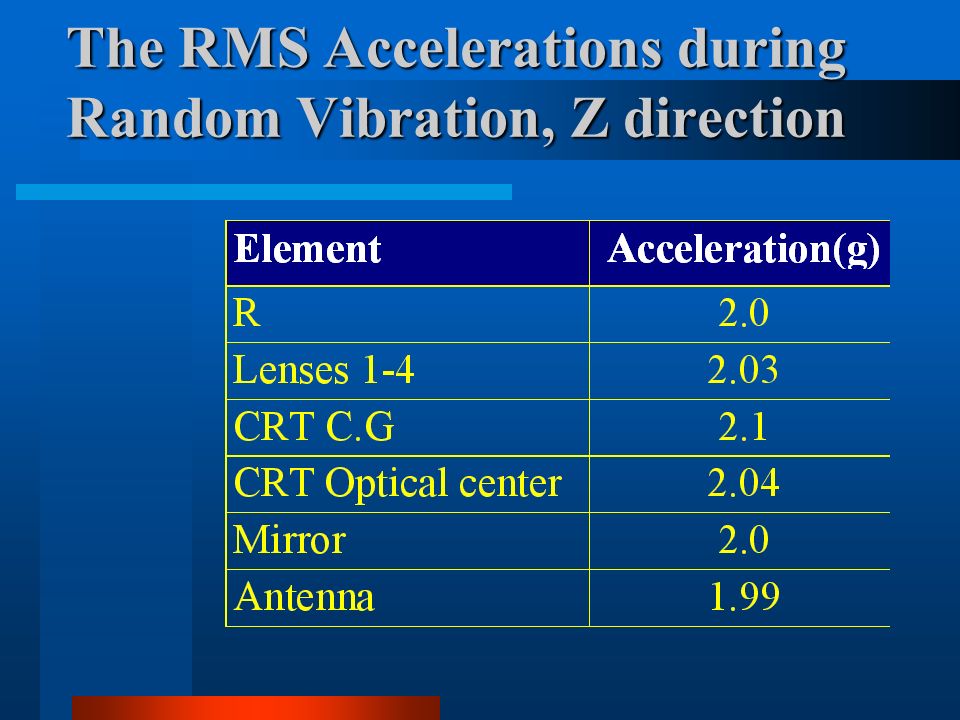 The RMS Accelerations during Random Vibration, Z direction

| Element | Acceleration(g) |
|---|---|
| R | 2.0 |
| Lenses 1-4 | 2.03 |
| CRT C.G | 2.1 |
| CRT Optical center | 2.04 |
| Mirror | 2.0 |
| Antenna | 1.99 |